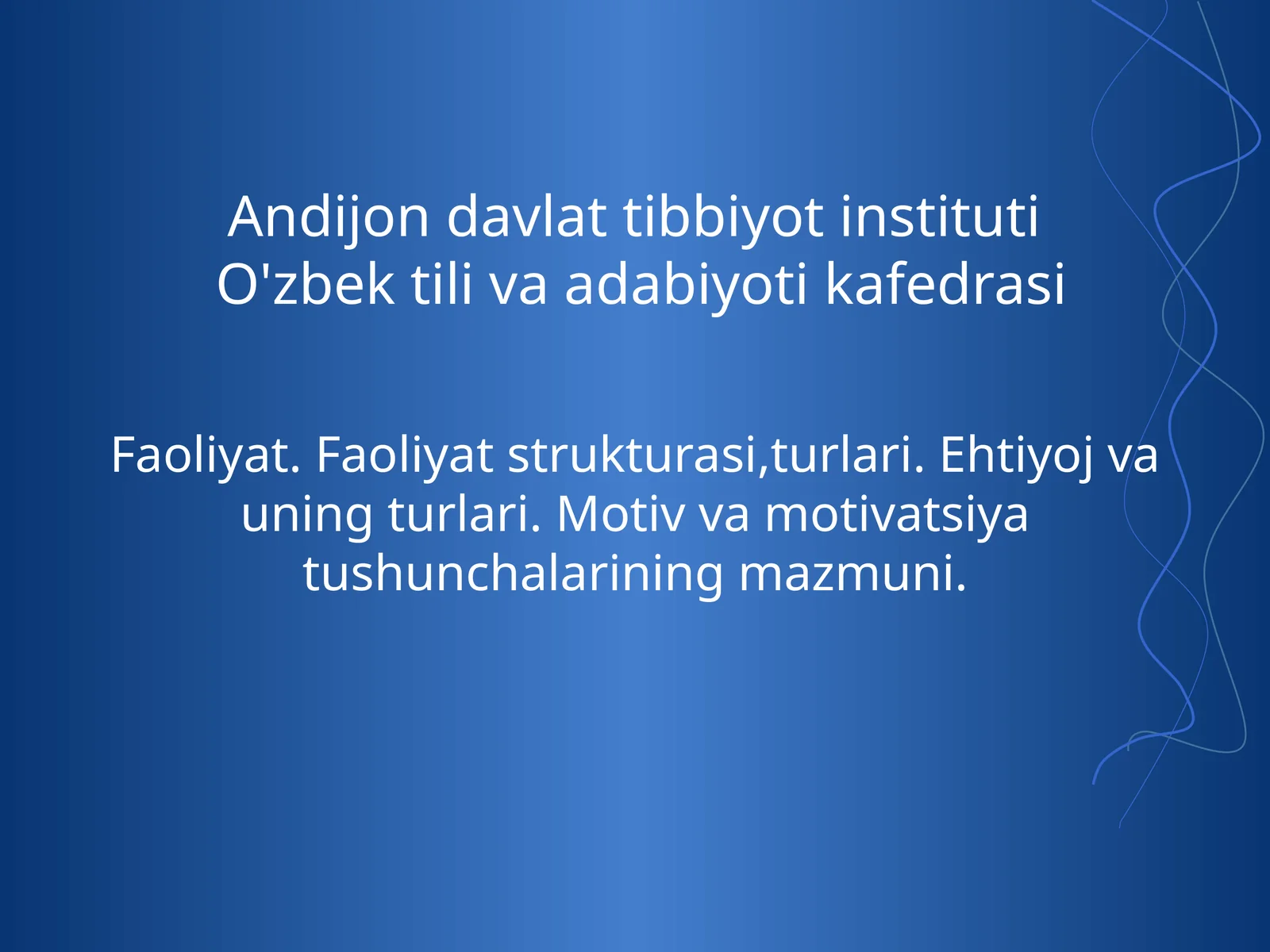 Andijon davlat tibbiyot instituti
O'zbek tili va adabiyoti kafedrasi

Faoliyat. Faoliyat strukturasi,turlari. Ehtiyoj va uning turlari. Motiv va motivatsiya tushunchalarining mazmuni.